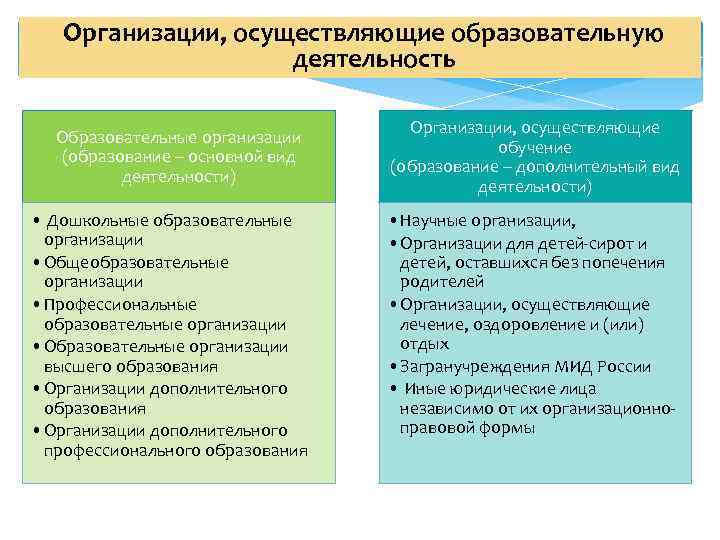 Организации, осуществляющие образовательную деятельность

Образовательные организации (образование – основной вид деятельности)

• Дошкольные образовательные организации
• Общеобразовательные организации
• Профессиональные образовательные организации
• Образовательные организации высшего образования
• Организации дополнительного образования
• Организации дополнительного профессионального образования

Организации, осуществляющие обучение (образование – дополнительный вид деятельности)

• Научные организации,
• Организации для детей-сирот и детей, оставшихся без попечения родителей
• Организации, осуществляющие лечение, оздоровление и (или) отдых
• Загранучреждения МИД России
• Иные юридические лица независимо от их организационно-правовой формы